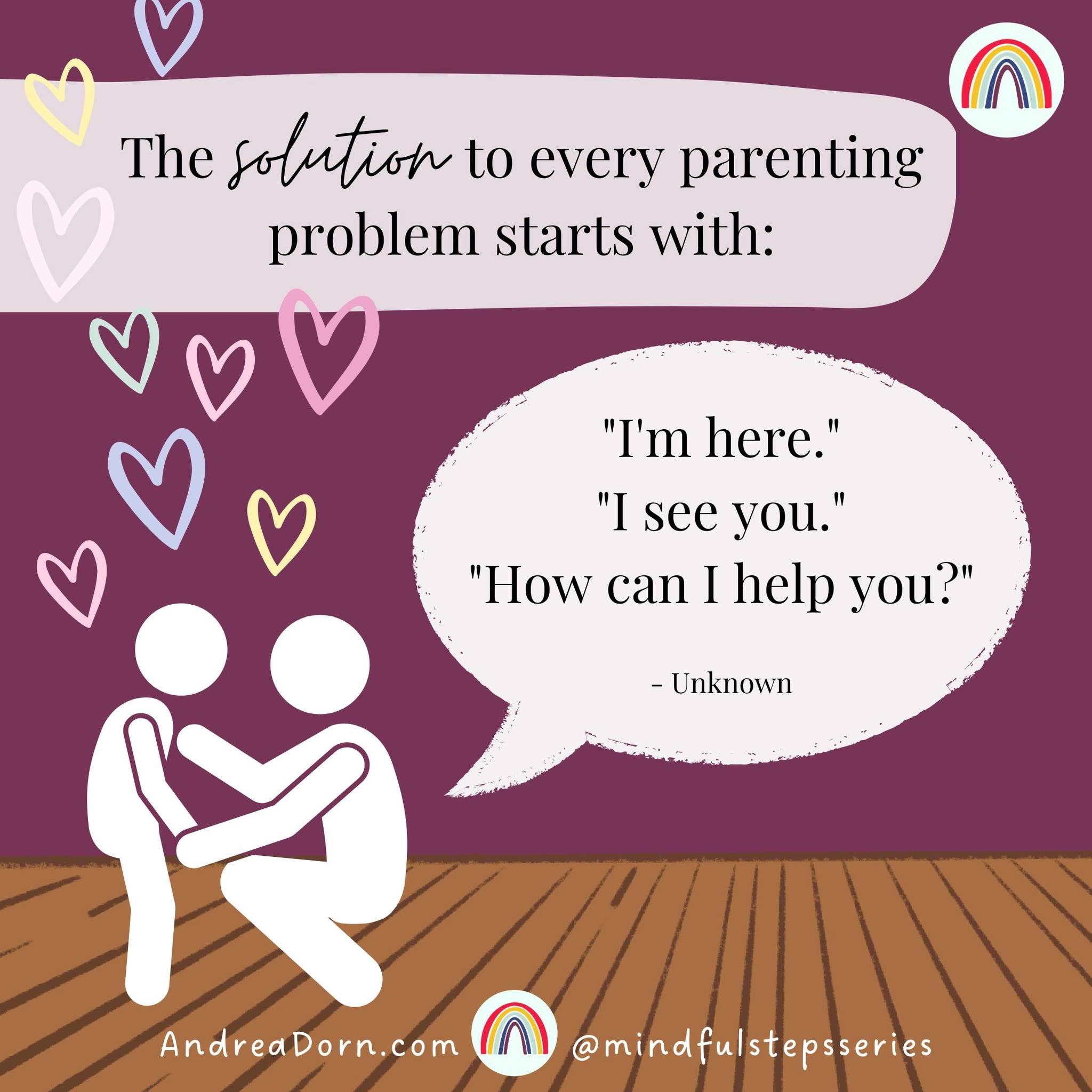 The solution to every parenting problem starts with:

"I'm here."
"I see you."
"How can I help you?"

- Unknown

AndreaDorn.com @mindfulstepsseries